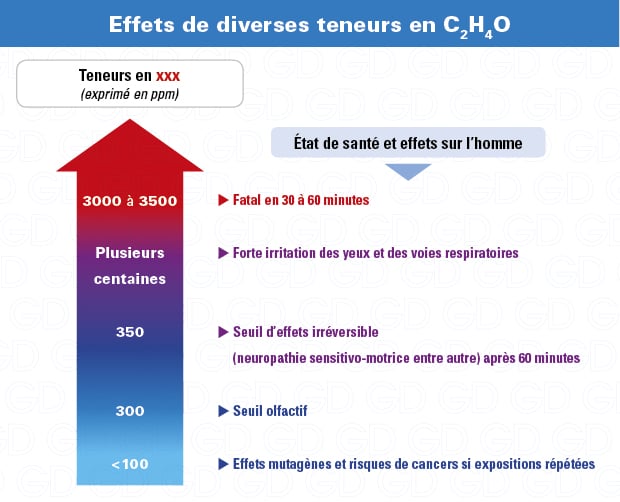 Effets de diverses teneurs en $C_2H_4O$

Teneurs en xxx
(exprimé en ppm)

État de santé et effets sur l'homme

3000 à 3500 ▶ Fatal en 30 à 60 minutes

Plusieurs centaines ▶ Forte irritation des yeux et des voies respiratoires

350 ▶ Seuil d'effets irréversible (neuropathie sensitivo-motrice entre autre) après 60 minutes

300 ▶ Seuil olfactif

<100 ▶ Effets mutagènes et risques de cancers si expositions répétées